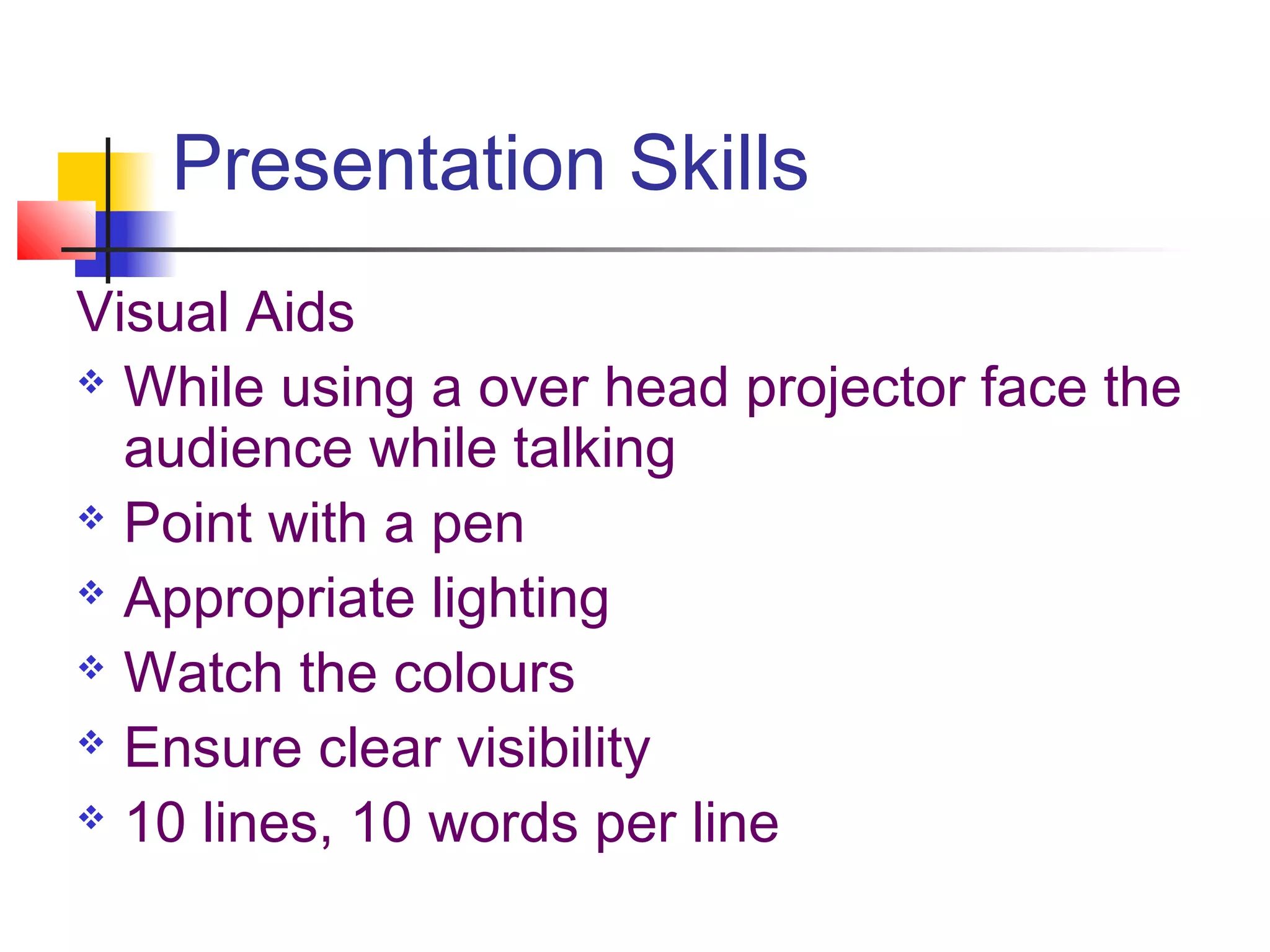 Presentation Skills

Visual Aids

❖ While using a over head projector face the audience while talking
❖ Point with a pen
❖ Appropriate lighting
❖ Watch the colours
❖ Ensure clear visibility
❖ 10 lines, 10 words per line